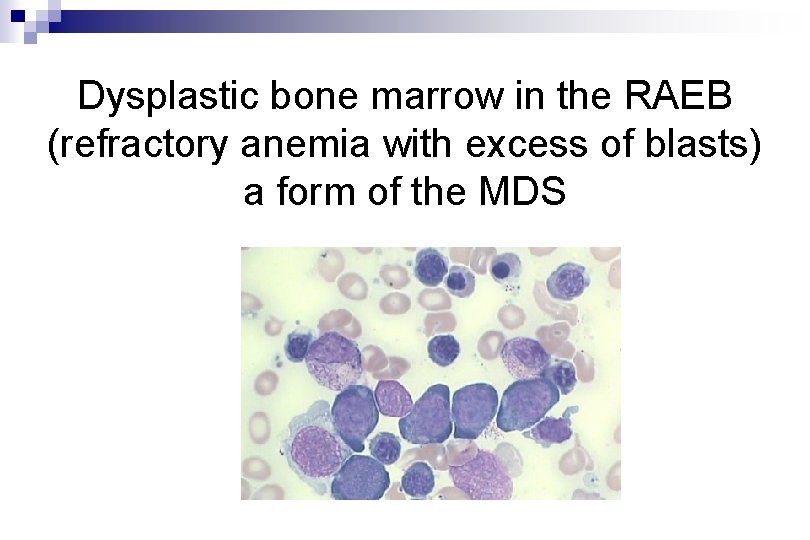 Dysplastic bone marrow in the RAEB (refractory anemia with excess of blasts) a form of the MDS